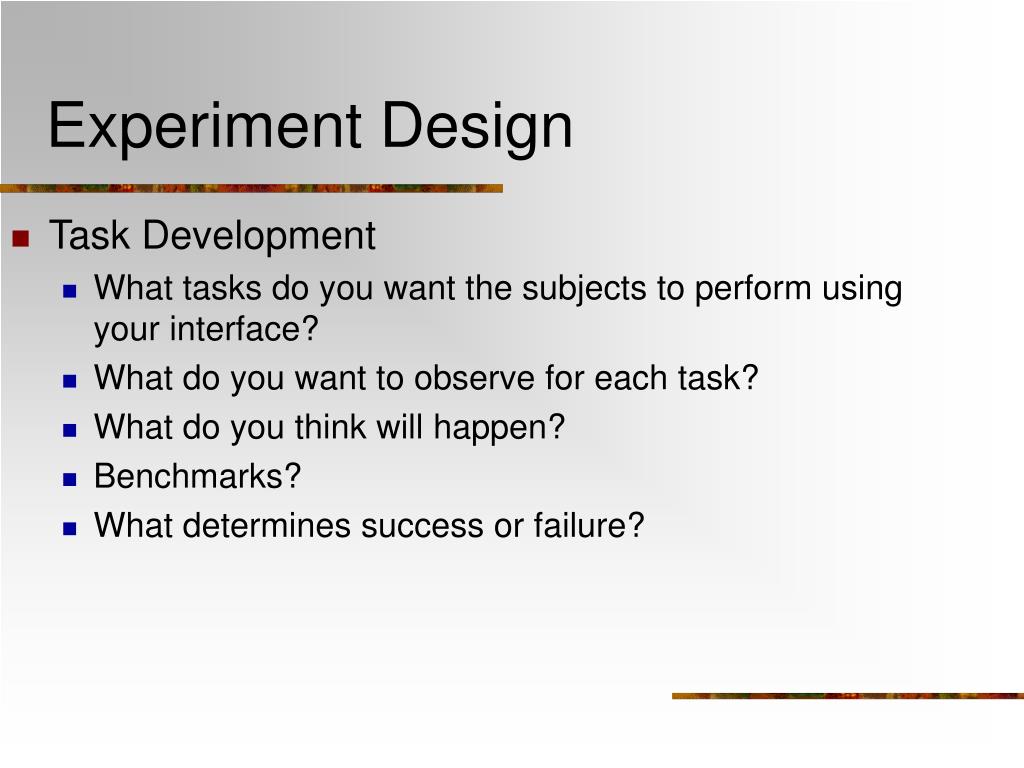 Experiment Design

Task Development

What tasks do you want the subjects to perform using your interface?

What do you want to observe for each task?

What do you think will happen?

Benchmarks?

What determines success or failure?